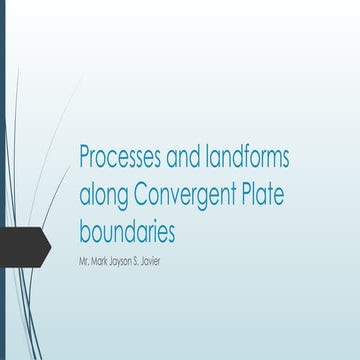 Processes and landforms along Convergent Plate boundaries

Mr. Mark Jayson S. Javier